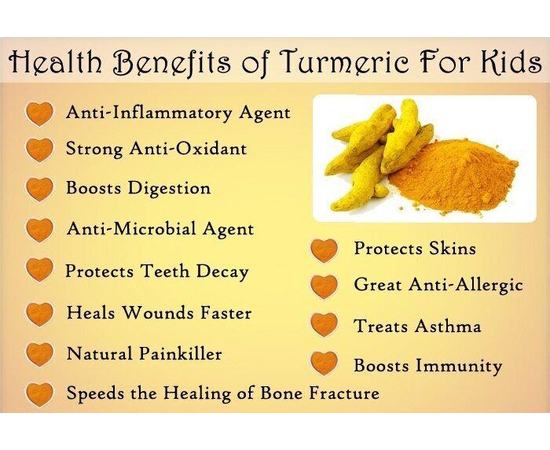 Health Benefits of Turmeric For Kids

Anti-Inflammatory Agent

Strong Anti-Oxidant

Boosts Digestion

Anti-Microbial Agent

Protects Teeth Decay

Heals Wounds Faster

Natural Painkiller

Speeds the Healing of Bone Fracture

Protects Skins

Great Anti-Allergic

Treats Asthma

Boosts Immunity